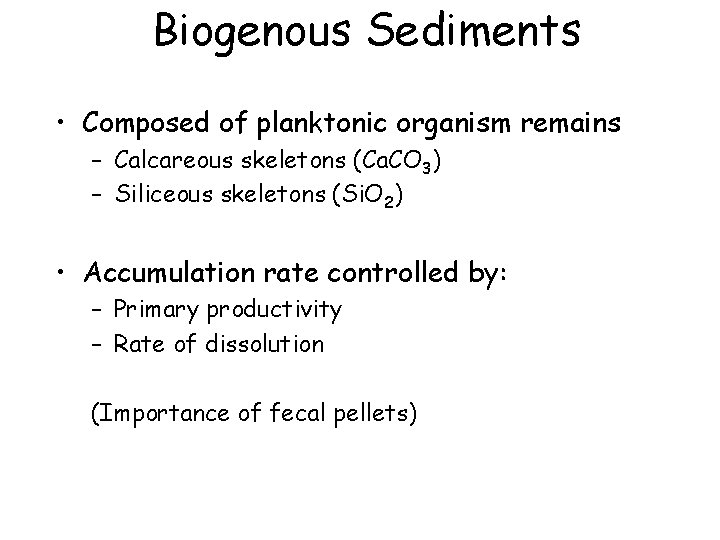 Biogenous Sediments

• Composed of planktonic organism remains
– Calcareous skeletons ($CaCO_3$)
– Siliceous skeletons ($SiO_2$)

• Accumulation rate controlled by:
– Primary productivity
– Rate of dissolution

(Importance of fecal pellets)